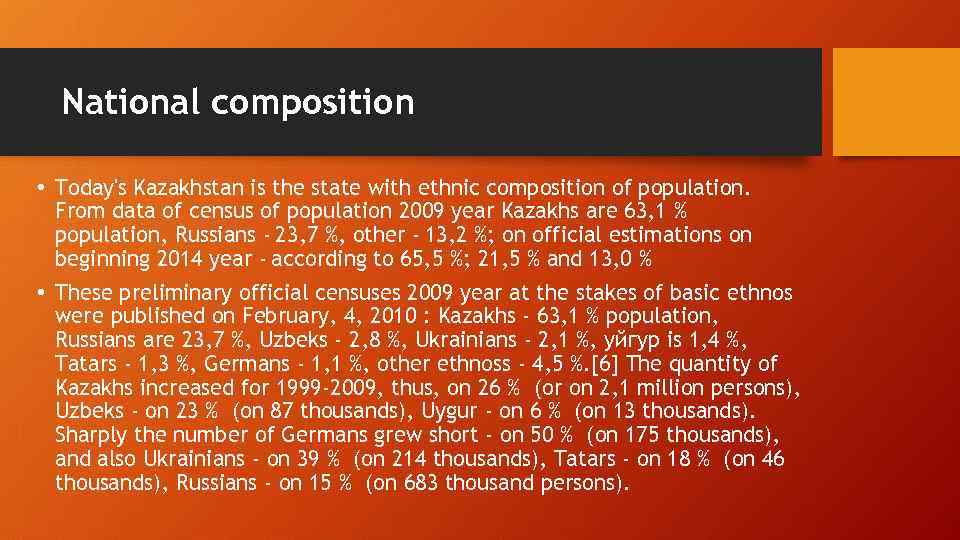 National composition

• Today's Kazakhstan is the state with ethnic composition of population. From data of census of population 2009 year Kazakhs are 63,1 % population, Russians - 23,7 %, other - 13,2 %; on official estimations on beginning 2014 year - according to 65,5 %; 21,5 % and 13,0 %

• These preliminary official censuses 2009 year at the stakes of basic ethnos were published on February, 4, 2010 : Kazakhs - 63,1 % population, Russians are 23,7 %, Uzbeks - 2,8 %, Ukrainians - 2,1 %, уйгур is 1,4 %, Tatars - 1,3 %, Germans - 1,1 %, other ethnoss - 4,5 %.[6] The quantity of Kazakhs increased for 1999-2009, thus, on 26 % (or on 2,1 million persons), Uzbeks - on 23 % (on 87 thousands), Uygur - on 6 % (on 13 thousands). Sharply the number of Germans grew short - on 50 % (on 175 thousands), and also Ukrainians - on 39 % (on 214 thousands), Tatars - on 18 % (on 46 thousands), Russians - on 15 % (on 683 thousand persons).